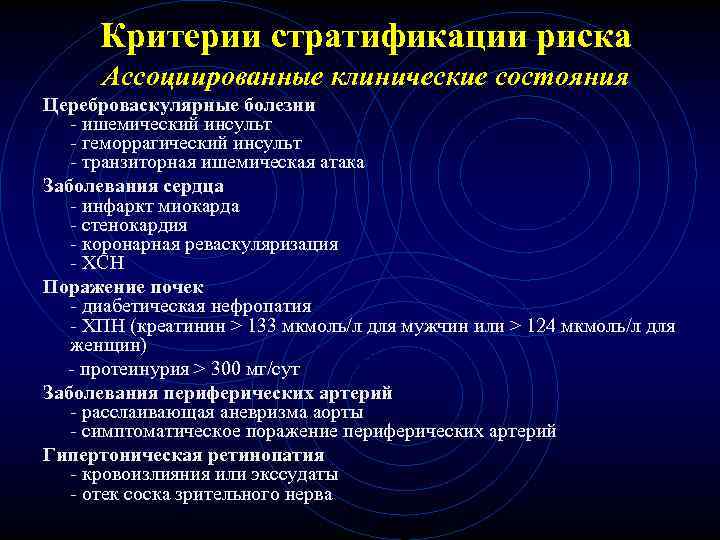 Критерии стратификации риска
Ассоциированные клинические состояния

Цереброваскулярные болезни
- ишемический инсульт
- геморрагический инсульт
- транзиторная ишемическая атака

Заболевания сердца
- инфаркт миокарда
- стенокардия
- коронарная реваскуляризация
- ХСН

Поражение почек
- диабетическая нефропатия
- ХПН (креатинин > 133 мкмоль/л для мужчин или > 124 мкмоль/л для женщин)
- протеинурия > 300 мг/сут

Заболевания периферических артерий
- расслаивающая аневризма аорты
- симптоматическое поражение периферических артерий

Гипертоническая ретинопатия
- кровоизлияния или экссудаты
- отек соска зрительного нерва